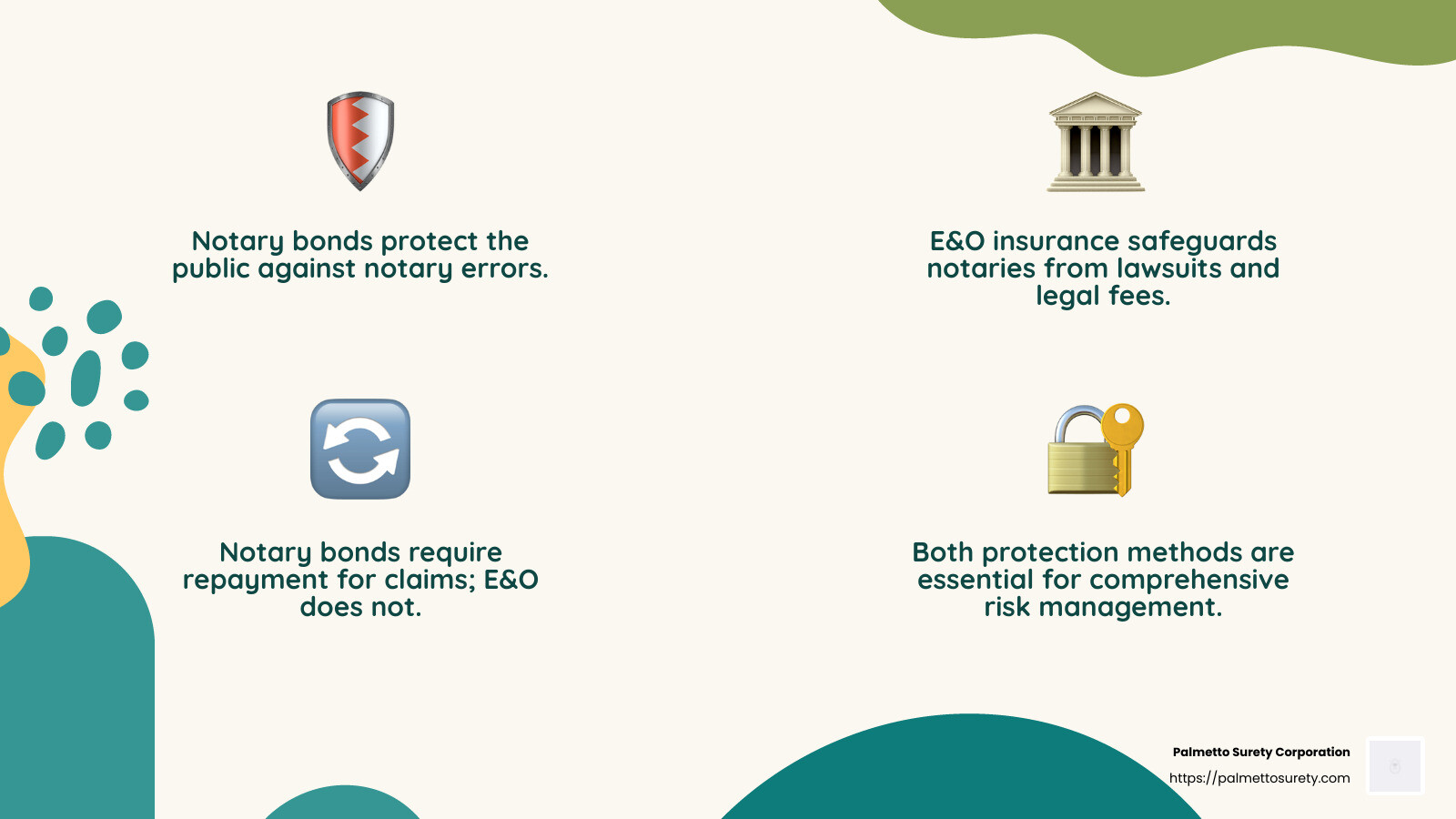 Notary bonds protect the public against notary errors.

E&O insurance safeguards notaries from lawsuits and legal fees.

Notary bonds require repayment for claims; E&O does not.

Both protection methods are essential for comprehensive risk management.

Palmetto Surety Corporation
https://palmettosurety.com